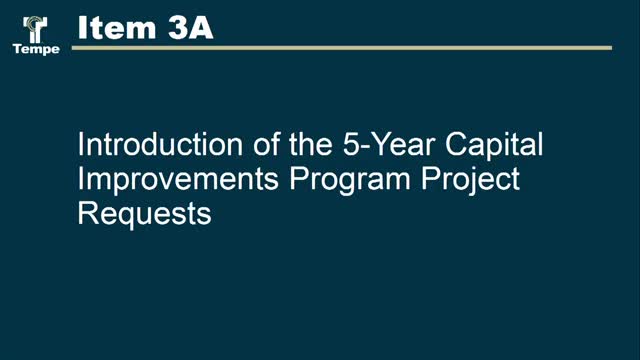 Tempe

Item 3A

Introduction of the 5-Year Capital Improvements Program Project Requests